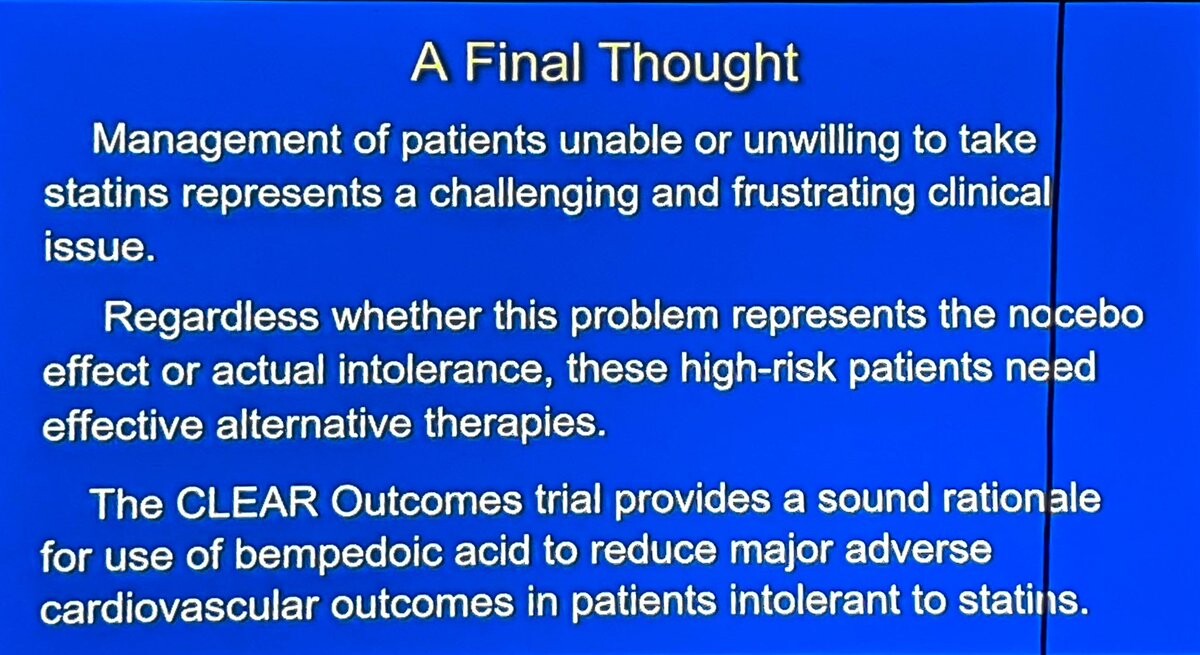 A Final Thought

Management of patients unable or unwilling to take statins represents a challenging and frustrating clinical issue.

Regardless whether this problem represents the nocebo effect or actual intolerance, these high-risk patients need effective alternative therapies.

The CLEAR Outcomes trial provides a sound rationale for use of bempedoic acid to reduce major adverse cardiovascular outcomes in patients intolerant to statins.